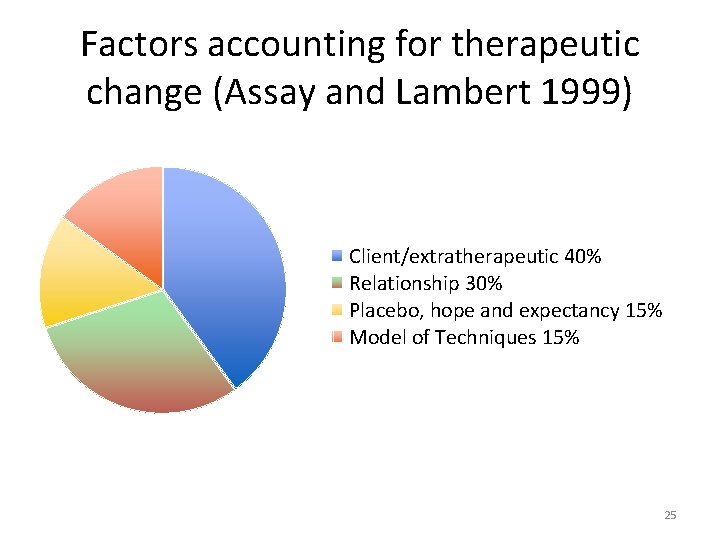 Factors accounting for therapeutic change (Assay and Lambert 1999)

Client/extratherapeutic 40%
Relationship 30%
Placebo, hope and expectancy 15%
Model of Techniques 15%

25